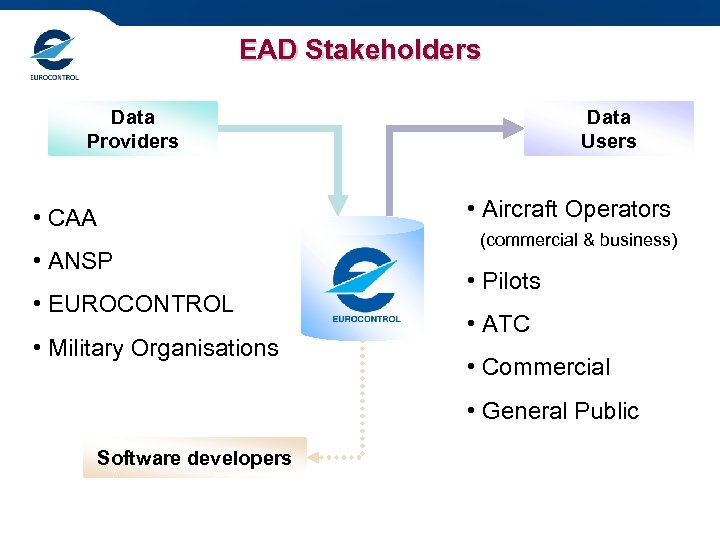 EUROCONTROL

EAD Stakeholders

Data Providers

Data Users

• CAA

• ANSP

• EUROCONTROL

• Military Organisations

EUROCONTROL

• Aircraft Operators (commercial & business)

• Pilots

• ATC

• Commercial

• General Public

Software developers